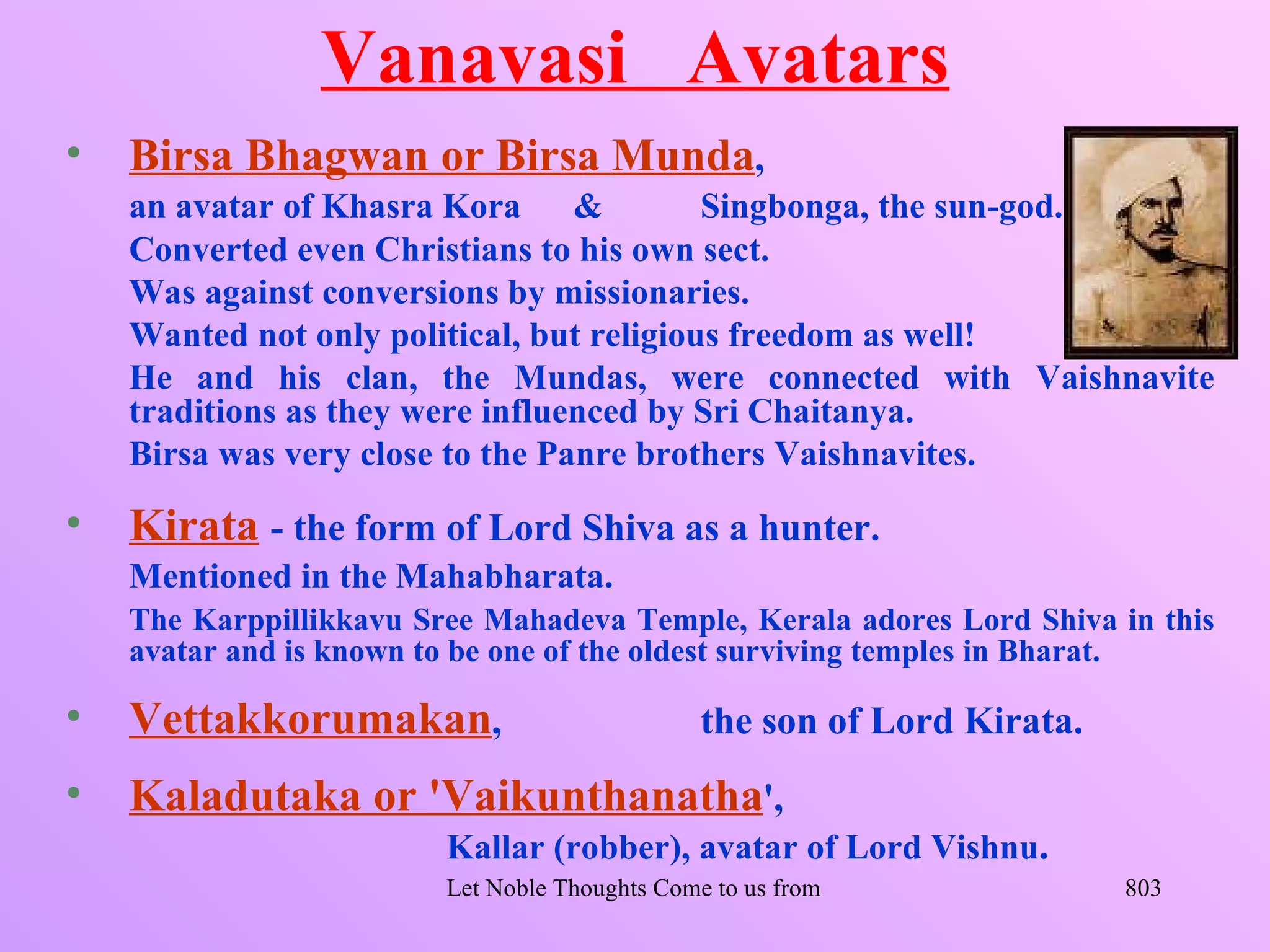 Vanavasi Avatars

• Birsa Bhagwan or Birsa Munda,
an avatar of Khasra Kora & Singbonga, the sun-god.
Converted even Christians to his own sect.
Was against conversions by missionaries.
Wanted not only political, but religious freedom as well!
He and his clan, the Mundas, were connected with Vaishnavite traditions as they were influenced by Sri Chaitanya.
Birsa was very close to the Panre brothers Vaishnavites.

• Kirata - the form of Lord Shiva as a hunter.
Mentioned in the Mahabharata.
The Karppillikkavu Sree Mahadeva Temple, Kerala adores Lord Shiva in this avatar and is known to be one of the oldest surviving temples in Bharat.

• Vettakkorumakan, the son of Lord Kirata.

• Kaladutaka or 'Vaikunthanatha',
Kallar (robber), avatar of Lord Vishnu.

Let Noble Thoughts Come to us from 803